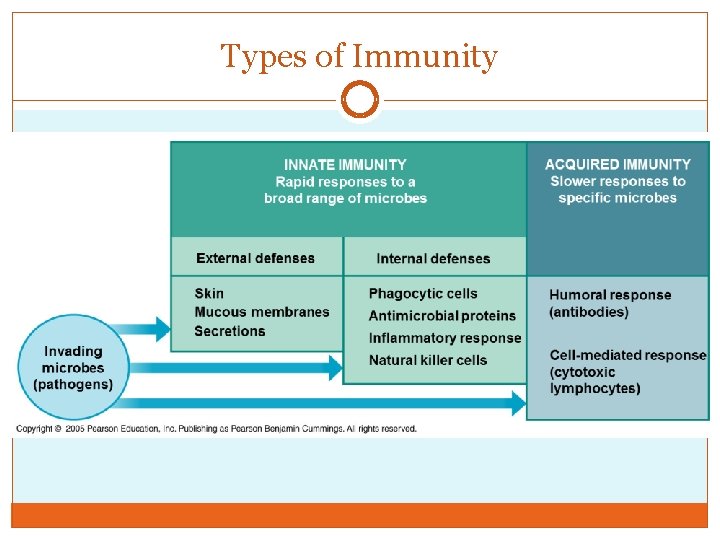 Types of Immunity

INNATE IMMUNITY
Rapid responses to a broad range of microbes

ACQUIRED IMMUNITY
Slower responses to specific microbes

External defenses

Internal defenses

Skin
Mucous membranes
Secretions

Phagocytic cells
Antimicrobial proteins
Inflammatory response
Natural killer cells

Humoral response (antibodies)

Cell-mediated response (cytotoxic lymphocytes)

Invading microbes (pathogens)

Copyright © 2005 Pearson Education, Inc. Publishing as Pearson Benjamin Cummings. All rights reserved.